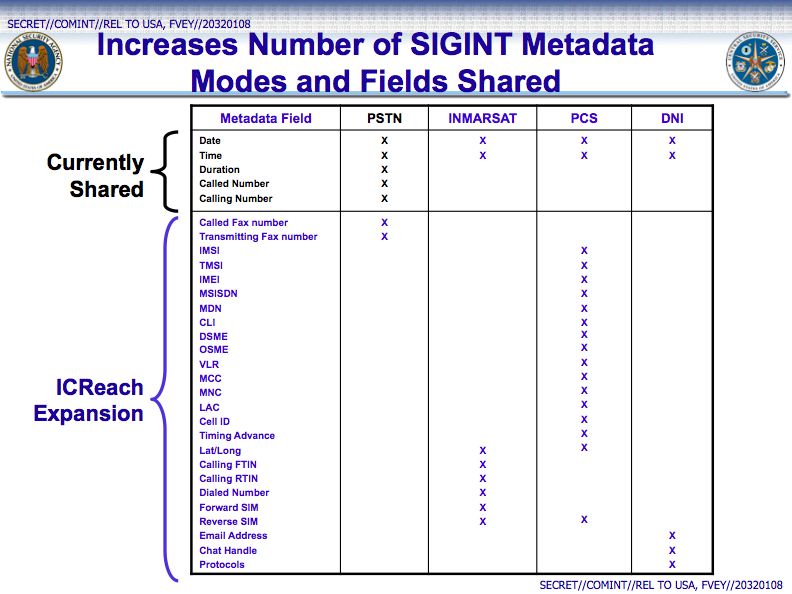 SECRET//COMINT//REL TO USA, FVEY//20320108

Increases Number of SIGINT Metadata Modes and Fields Shared

Currently Shared

ICReach Expansion

| Metadata Field | PSTN | INMARSAT | PCS | DNI |
|---|---|---|---|---|
| Date | X | X | X | X |
| Time | X | X | X | X |
| Duration | X | | | |
| Called Number | X | | | |
| Calling Number | X | | | |
| Called Fax number | X | | | |
| Transmitting Fax number | X | | | |
| IMSI | | | X | |
| TMSI | | | X | |
| IMEI | | | X | |
| MSISDN | | | X | |
| MDN | | | X | |
| CLI | | | X | |
| DSME | | | X | |
| OSME | | | X | |
| VLR | | | X | |
| MCC | | | X | |
| MNC | | | X | |
| LAC | | | X | |
| Cell ID | | | X | |
| Timing Advance | | | X | |
| Lat/Long | | X | X | |
| Calling FTIN | | X | | |
| Calling RTIN | | X | | |
| Dialed Number | | X | | |
| Forward SIM | | X | | |
| Reverse SIM | | X | X | |
| Email Address | | | | X |
| Chat Handle | | | | X |
| Protocols | | | | X |

SECRET//COMINT//REL TO USA, FVEY//20320108